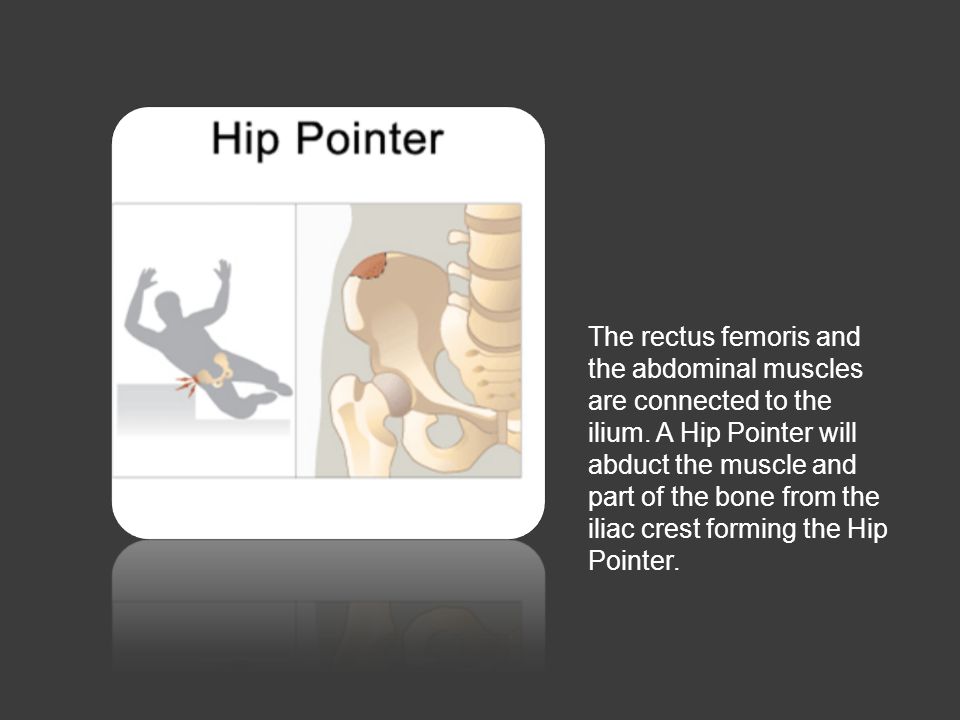 Hip Pointer

The rectus femoris and the abdominal muscles are connected to the ilium. A Hip Pointer will abduct the muscle and part of the bone from the iliac crest forming the Hip Pointer.